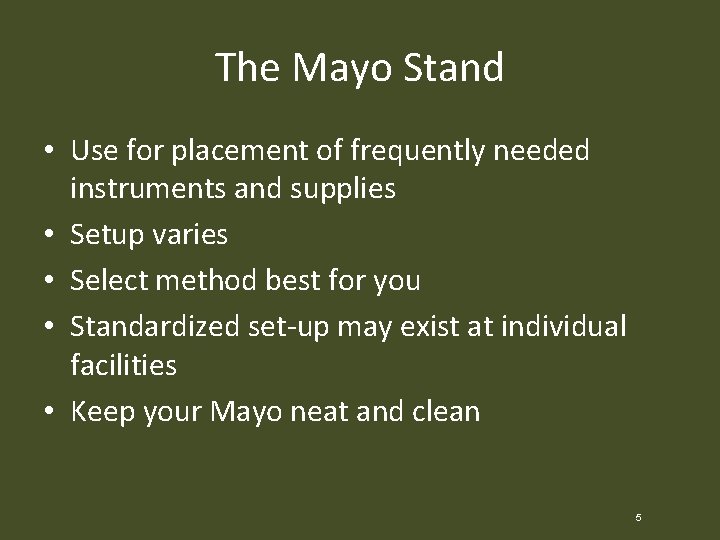 The Mayo Stand

• Use for placement of frequently needed instruments and supplies
• Setup varies
• Select method best for you
• Standardized set-up may exist at individual facilities
• Keep your Mayo neat and clean

5